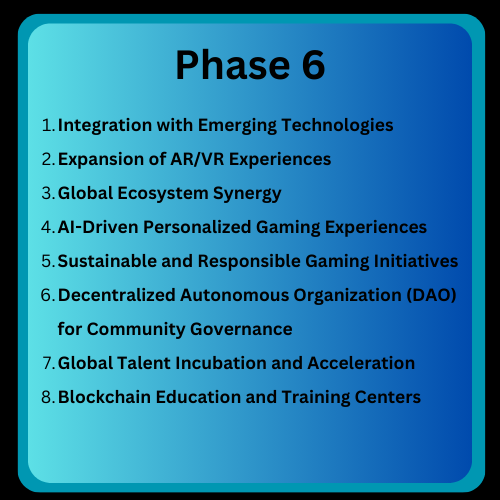 Phase 6

1. Integration with Emerging Technologies
2. Expansion of AR/VR Experiences
3. Global Ecosystem Synergy
4. AI-Driven Personalized Gaming Experiences
5. Sustainable and Responsible Gaming Initiatives
6. Decentralized Autonomous Organization (DAO) for Community Governance
7. Global Talent Incubation and Acceleration
8. Blockchain Education and Training Centers